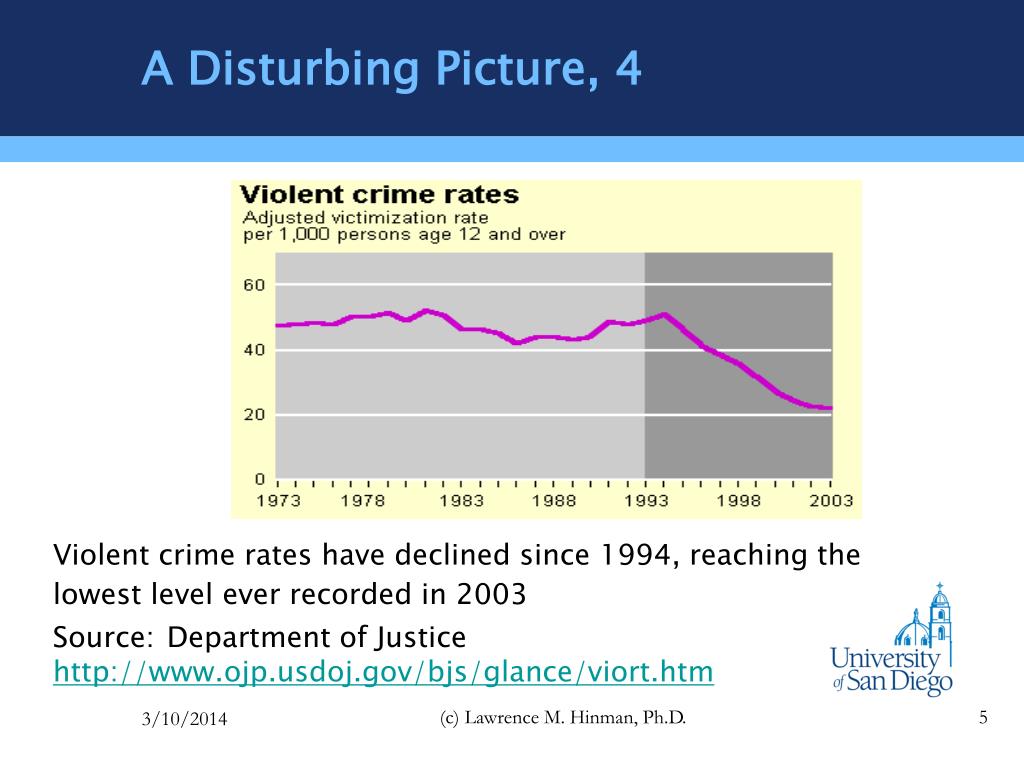 A Disturbing Picture, 4

Violent crime rates
Adjusted victimization rate
per 1,000 persons age 12 and over

60
40
20
0
1973 1978 1983 1988 1993 1998 2003

Violent crime rates have declined since 1994, reaching the lowest level ever recorded in 2003

Source: Department of Justice http://www.ojp.usdoj.gov/bjs/glance/viort.htm

University of San Diego

3/10/2014
(c) Lawrence M. Hinman, Ph.D.
5